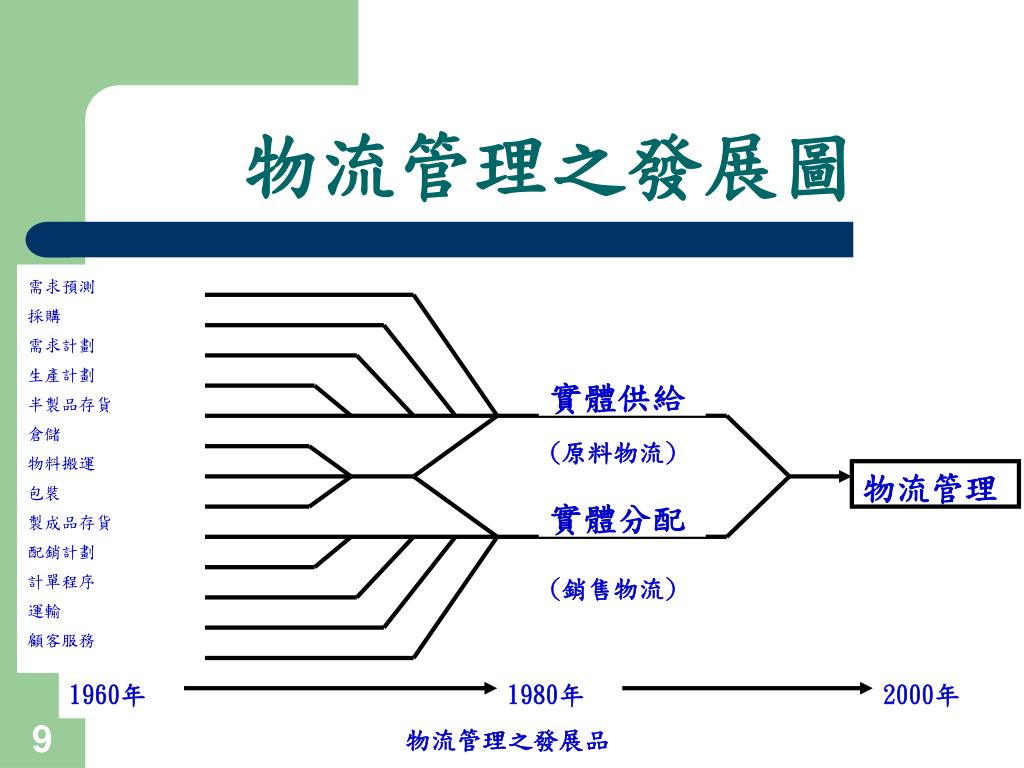 物流管理之發展圖

需求預測
採購
需求計劃
生產計劃
半製品存貨
倉儲
物料搬運
包裝
製成品存貨
配銷計劃
計單程序
運輸
顧客服務

實體供給
(原料物流)
實體分配
(銷售物流)
物流管理

1960年
1980年
2000年

9

物流管理之發展品